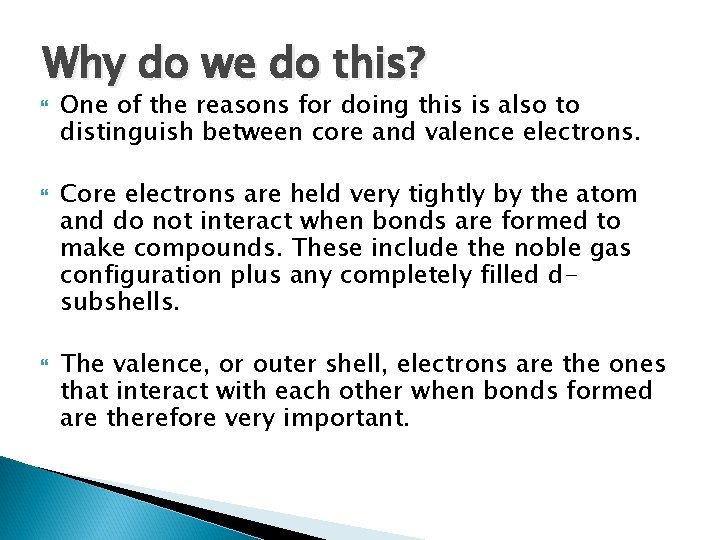 Why do we do this?

One of the reasons for doing this is also to distinguish between core and valence electrons.

Core electrons are held very tightly by the atom and do not interact when bonds are formed to make compounds. These include the noble gas configuration plus any completely filled d-subshells.

The valence, or outer shell, electrons are the ones that interact with each other when bonds formed are therefore very important.